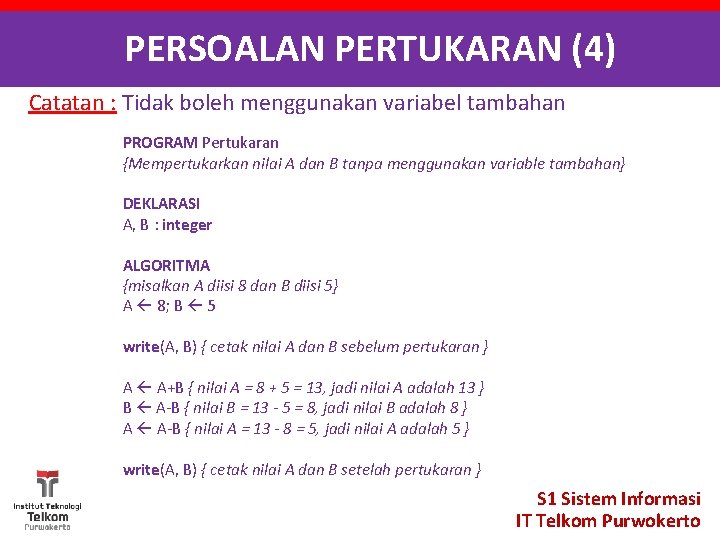 PERSOALAN PERTUKARAN (4)

Catatan : Tidak boleh menggunakan variabel tambahan

PROGRAM Pertukaran
{Mempertukarkan nilai A dan B tanpa menggunakan variable tambahan}

DEKLARASI
A, B : integer

ALGORITMA
{misalkan A diisi 8 dan B diisi 5}
A ← 8; B ← 5

write(A, B) { cetak nilai A dan B sebelum pertukaran }

A ← A+B { nilai A = 8 + 5 = 13, jadi nilai A adalah 13 }
B ← A-B { nilai B = 13 - 5 = 8, jadi nilai B adalah 8 }
A ← A-B { nilai A = 13 - 8 = 5, jadi nilai A adalah 5 }

write(A, B) { cetak nilai A dan B setelah pertukaran }

Institut Teknologi
Telkom
Purwokerto

S1 Sistem Informasi
IT Telkom Purwokerto